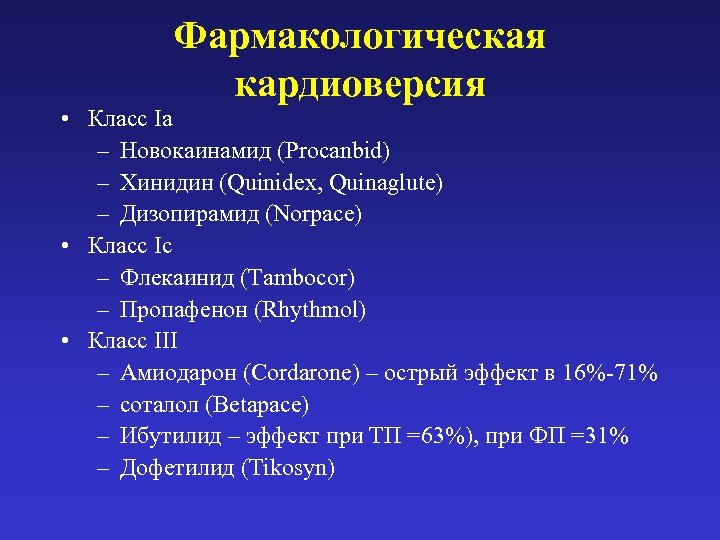 Фармакологическая кардиоверсия

• Класс Ia
– Новокаинамид (Procanbid)
– Хинидин (Quinidex, Quinaglute)
– Дизопирамид (Norpace)
• Класс Ic
– Флекаинид (Tambocor)
– Пропафенон (Rhythmol)
• Класс III
– Амиодарон (Cordarone) – острый эффект в 16%-71%
– соталол (Betapace)
– Ибутилид – эффект при ТП =63%), при ФП =31%
– Дофетилид (Tikosyn)